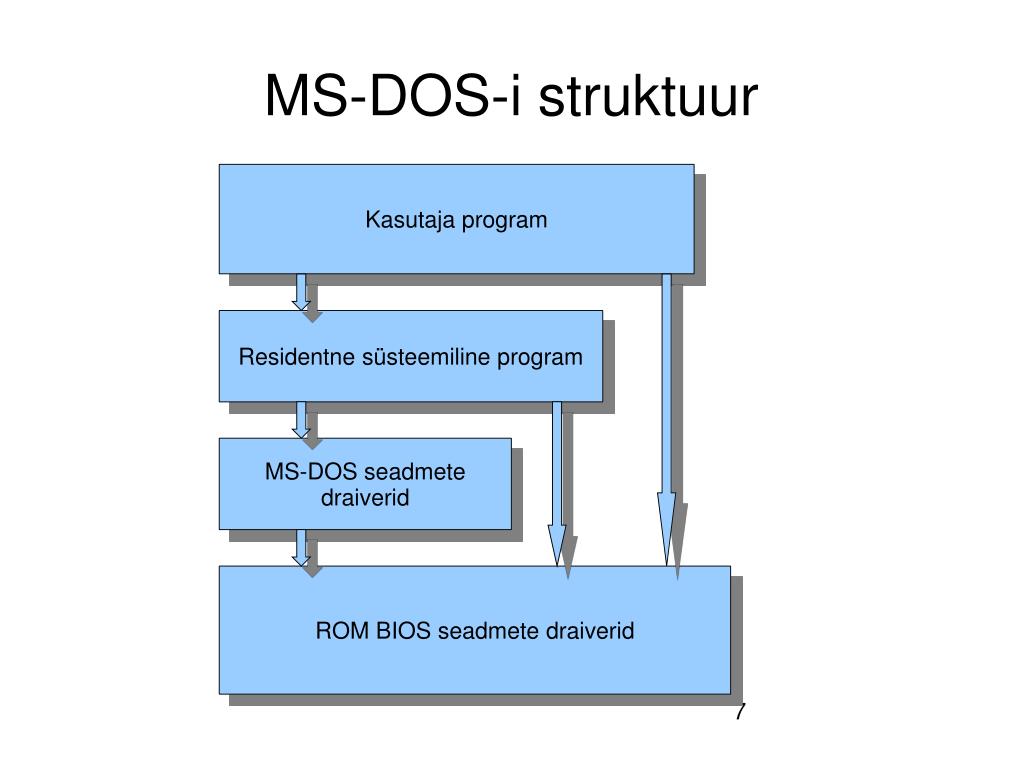 MS-DOS-i struktuur

Kasutaja program

Residentne süsteemiline program

MS-DOS seadmete draiverid

ROM BIOS seadmete draiverid

7